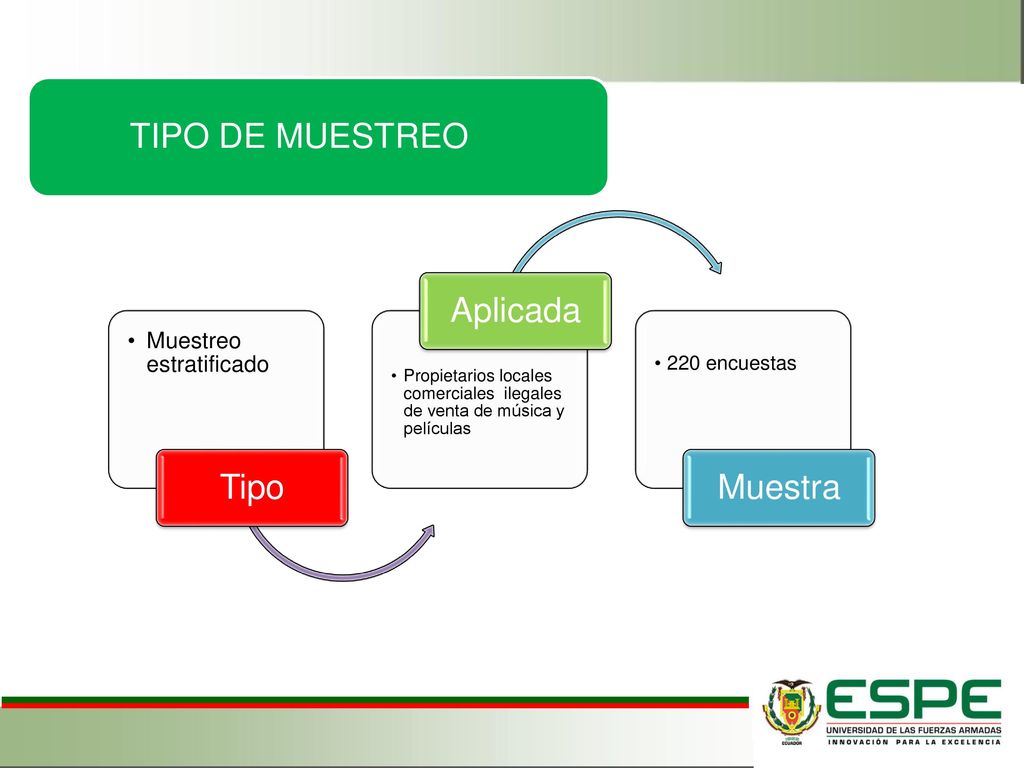 TIPO DE MUESTREO

• Muestreo estratificado

Tipo

Aplicada

• Propietarios locales comerciales ilegales de venta de música y películas

• 220 encuestas

Muestra

ECUADOR

ESPE
UNIVERSIDAD DE LAS FUERZAS ARMADAS
INNOVACIÓN PARA LA EXCELENCIA